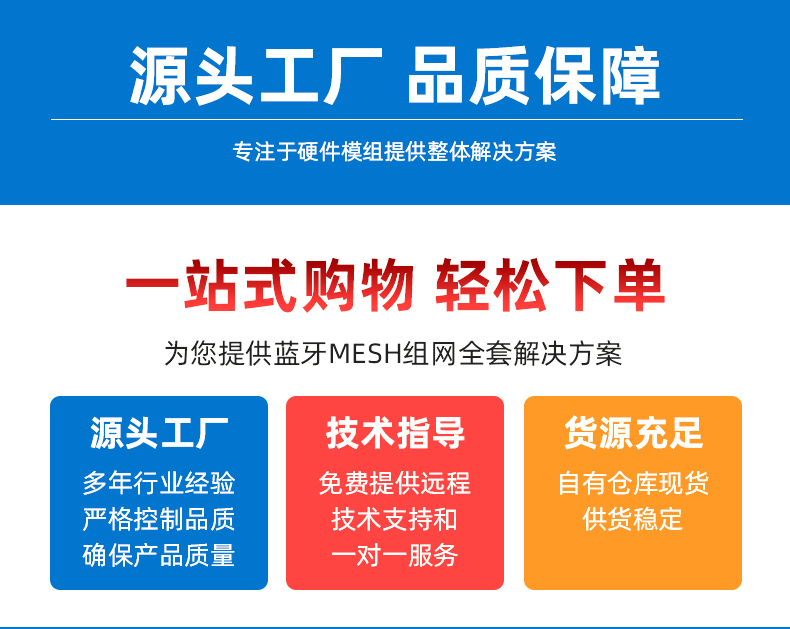 源头工厂 品质保障

专注于硬件模组提供整体解决方案

一站式购物 轻松下单

为您提供蓝牙MESH组网全套解决方案

源头工厂

多年行业经验
严格控制品质
确保产品质量

技术指导

免费提供远程
技术支持和
一对一服务

货源充足

自有仓库现货
供货稳定